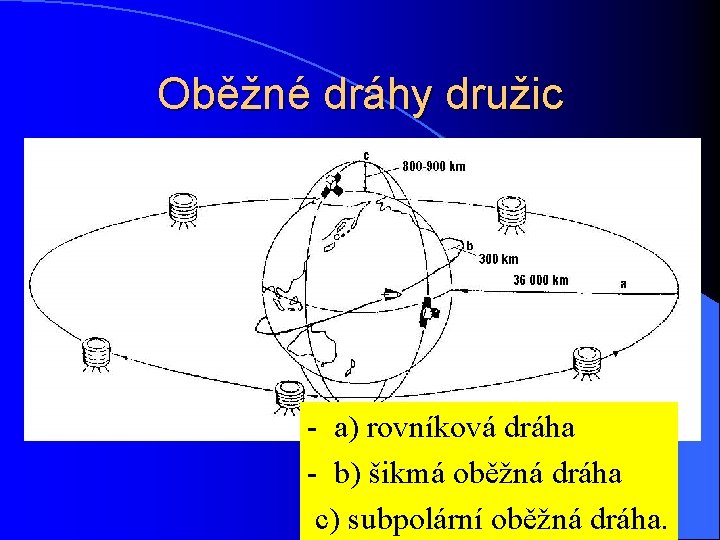 Oběžné dráhy družic

c
800-900 km
b
300 km
36 000 km
a

- a) rovníková dráha
- b) šikmá oběžná dráha
c) subpolární oběžná dráha.